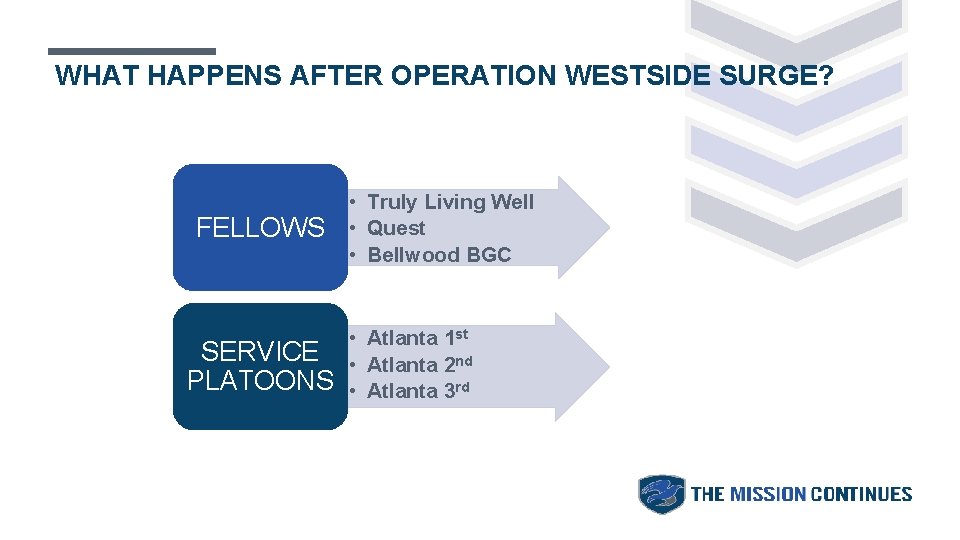 WHAT HAPPENS AFTER OPERATION WESTSIDE SURGE?

FELLOWS

• Truly Living Well
• Quest
• Bellwood BGC

SERVICE PLATOONS

• Atlanta 1st
• Atlanta 2nd
• Atlanta 3rd

THE MISSION CONTINUES